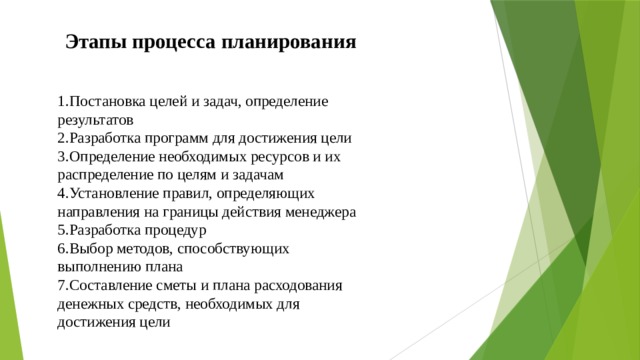 Этапы процесса планирования

1.Постановка целей и задач, определение результатов
2.Разработка программ для достижения цели
3.Определение необходимых ресурсов и их распределение по целям и задачам
4.Установление правил, определяющих направления на границы действия менеджера
5.Разработка процедур
6.Выбор методов, способствующих выполнению плана
7.Составление сметы и плана расходования денежных средств, необходимых для достижения цели